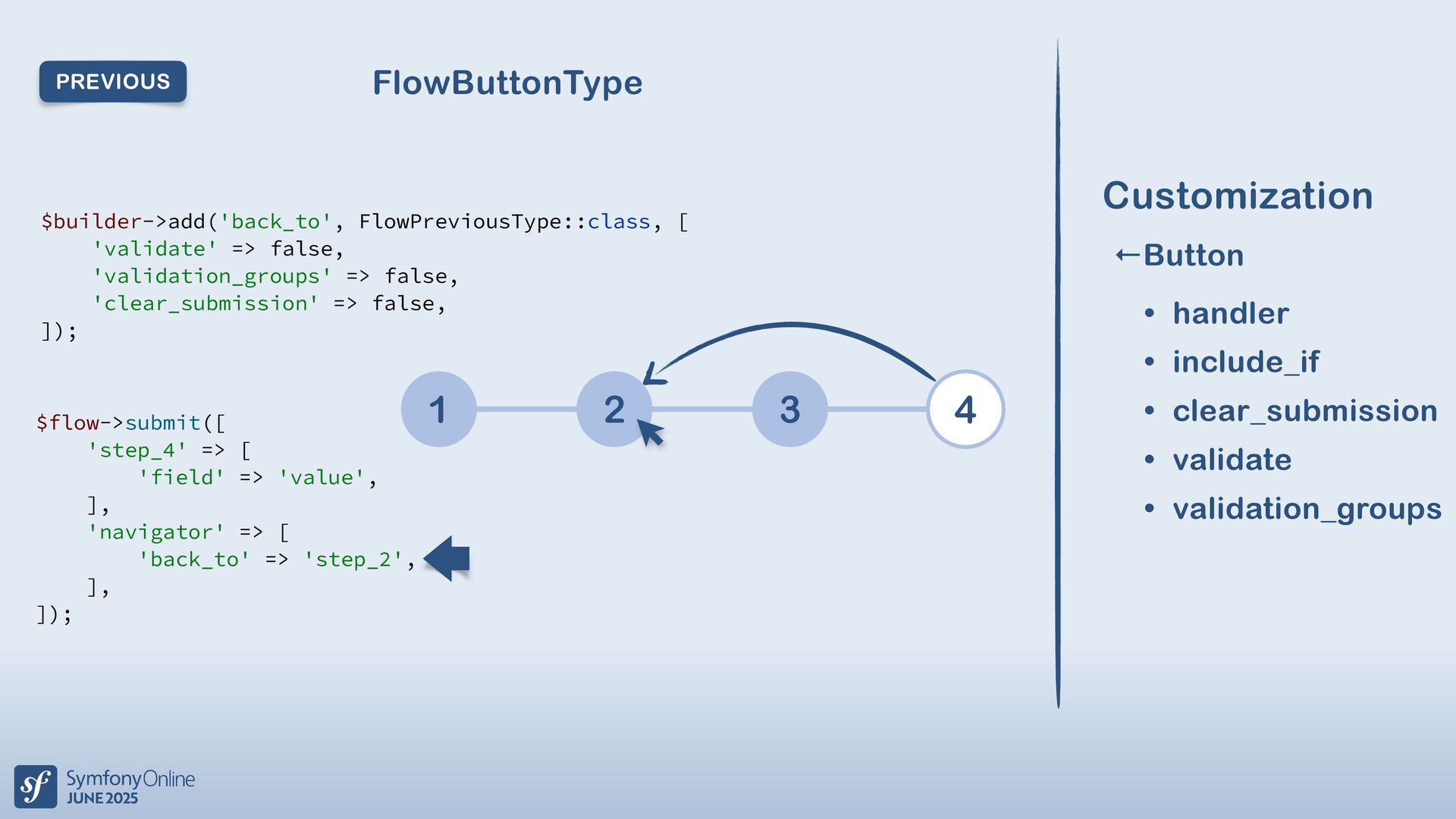 PREVIOUS

FlowButtonType

$builder->add('back_to', FlowPreviousType::class, [
    'validate' => false,
    'validation_groups' => false,
    'clear_submission' => false,
]);

$flow->submit([
    'step_4' => [
        'field' => 'value',
    ],
    'navigator' => [
        'back_to' => 'step_2',
    ],
]);

1
2
3
4

Customization

←Button

• handler
• include_if
• clear_submission
• validate
• validation_groups

sf SymfonyOnline JUNE 2025